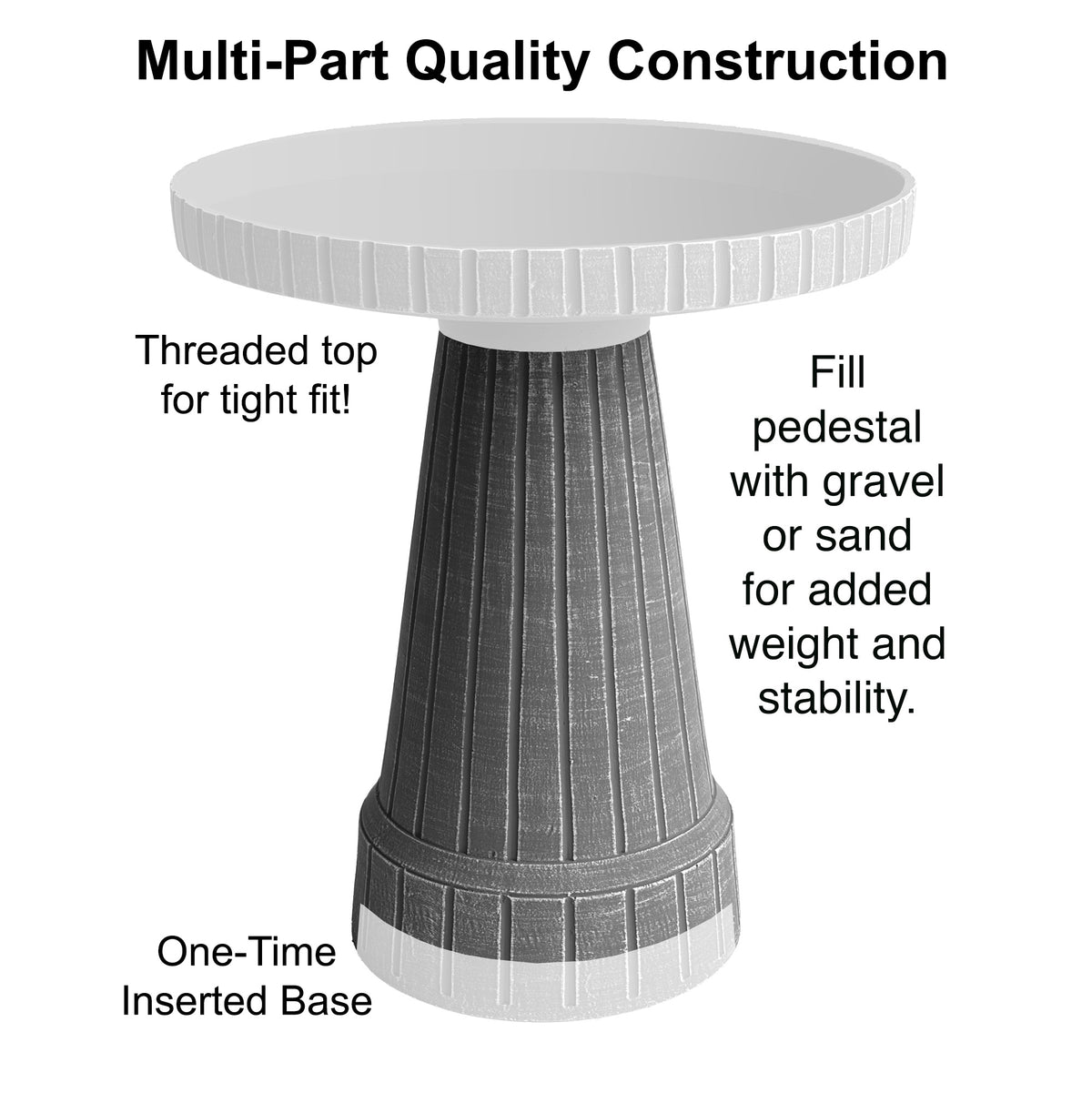 Multi-Part Quality Construction

Threaded top for tight fit!

Fill pedestal with gravel or sand for added weight and stability.

One-Time Inserted Base